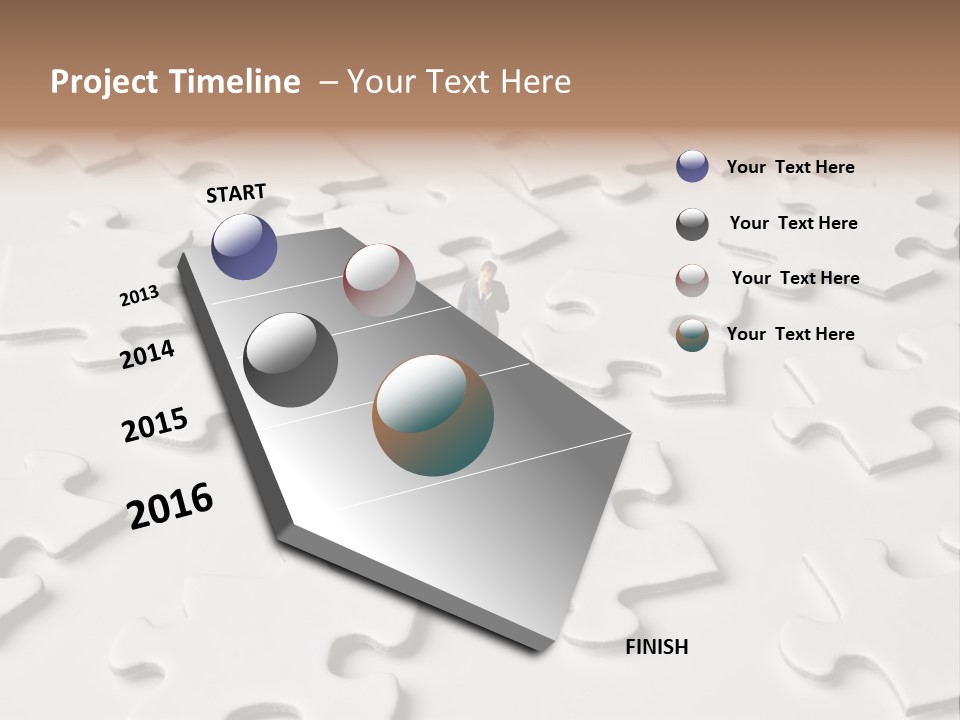 Project Timeline – Your Text Here

START

2013

2014

2015

2016

FINISH

Your Text Here

Your Text Here

Your Text Here

Your Text Here